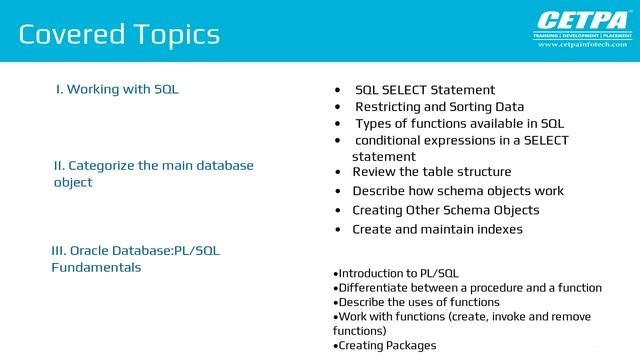 Covered Topics

CETPA
TRAINING | DEVELOPMENT | PLACEMENT
www.cetpainfotech.com

I. Working with SQL

II. Categorize the main database object

III. Oracle Database:PL/SQL Fundamentals

• SQL SELECT Statement
• Restricting and Sorting Data
• Types of functions available in SQL
• conditional expressions in a SELECT statement
• Review the table structure
• Describe how schema objects work
• Creating Other Schema Objects
• Create and maintain indexes

•Introduction to PL/SQL
•Differentiate between a procedure and a function
•Describe the uses of functions
•Work with functions (create, invoke and remove functions)
•Creating Packages